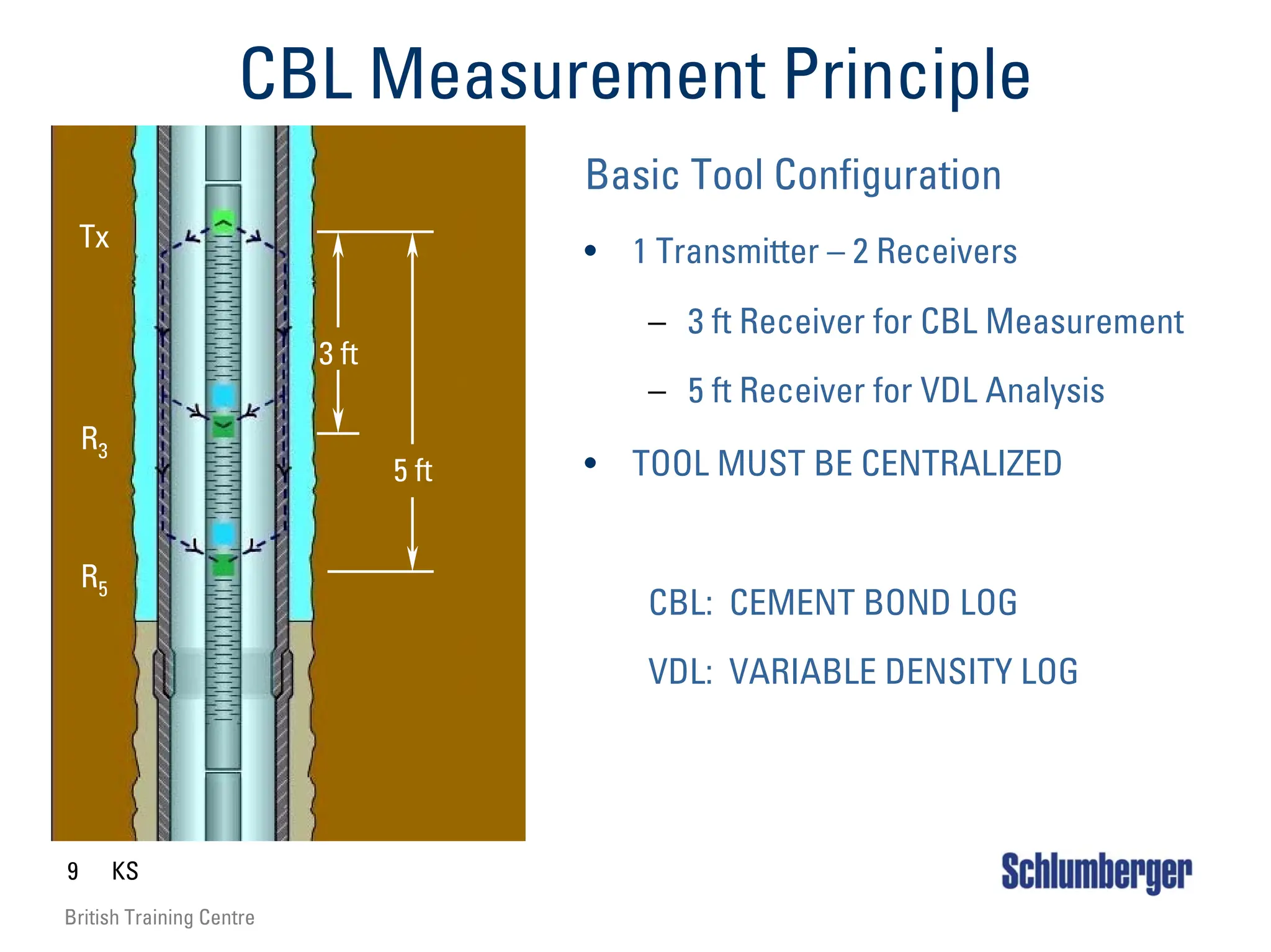 CBL Measurement Principle

Tx

$R_3$

$R_5$

3 ft

5 ft

Basic Tool Configuration

• 1 Transmitter – 2 Receivers

– 3 ft Receiver for CBL Measurement

– 5 ft Receiver for VDL Analysis

• TOOL MUST BE CENTRALIZED

CBL: CEMENT BOND LOG

VDL: VARIABLE DENSITY LOG

9 KS

British Training Centre

Schlumberger